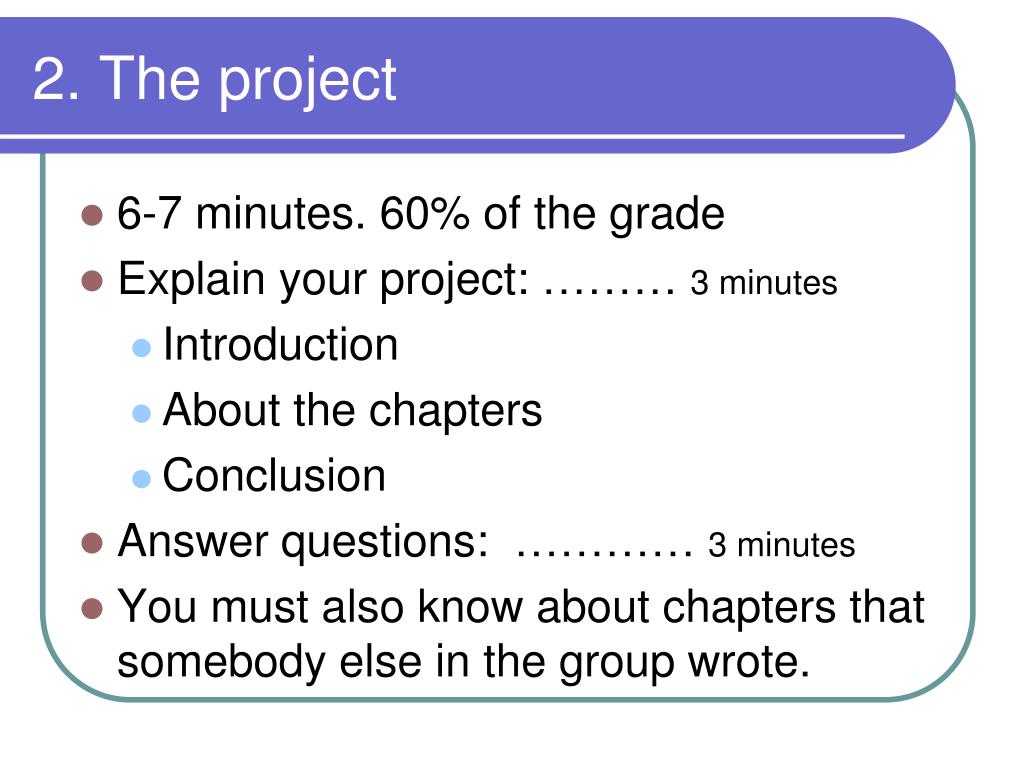 2. The project

- 6-7 minutes. 60% of the grade
- Explain your project: ……… 3 minutes
  - Introduction
  - About the chapters
  - Conclusion
- Answer questions: ………… 3 minutes
- You must also know about chapters that somebody else in the group wrote.